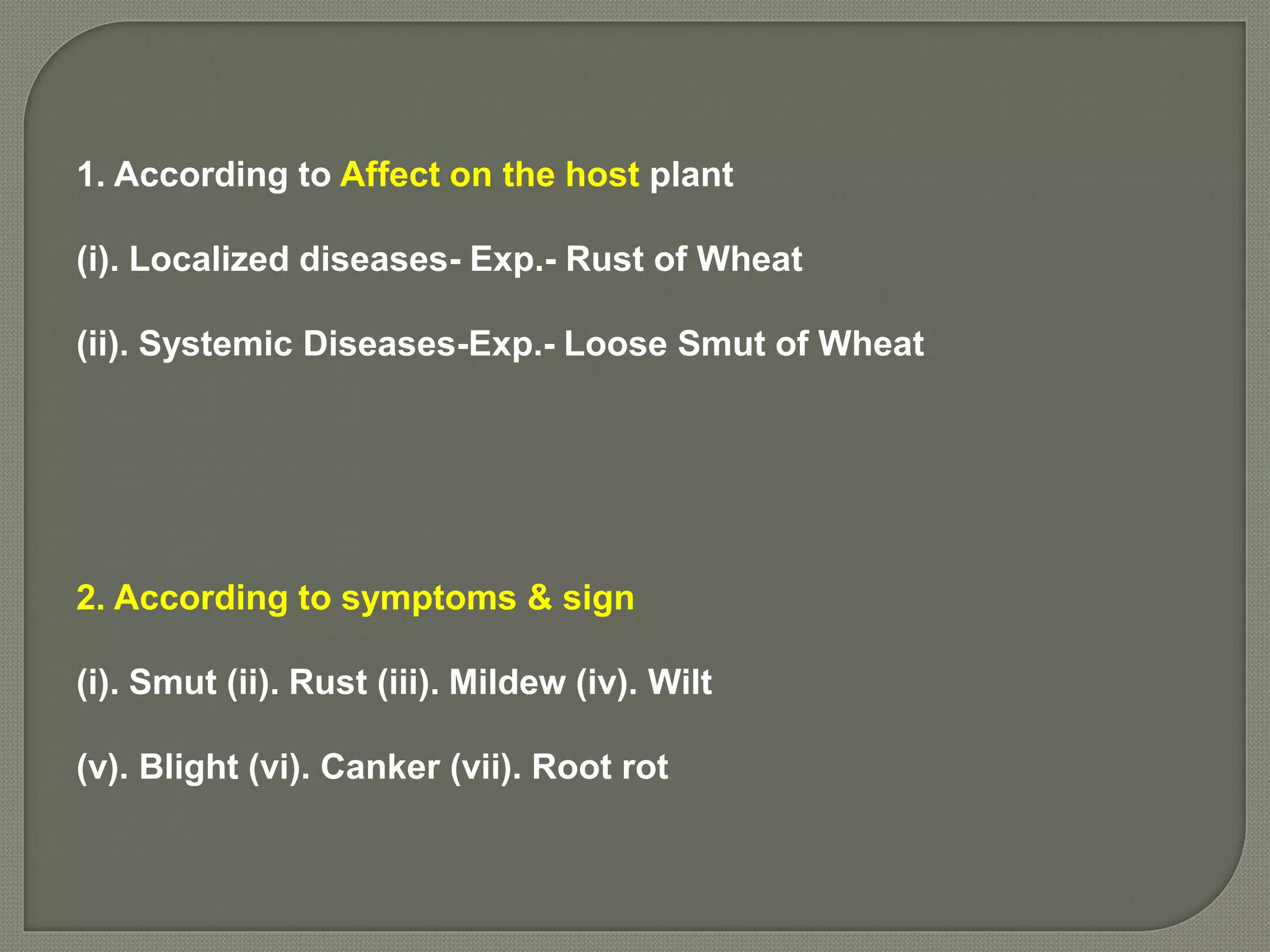 1. According to Affect on the host plant

(i). Localized diseases- Exp.- Rust of Wheat

(ii). Systemic Diseases-Exp.- Loose Smut of Wheat

2. According to symptoms & sign

(i). Smut (ii). Rust (iii). Mildew (iv). Wilt

(v). Blight (vi). Canker (vii). Root rot